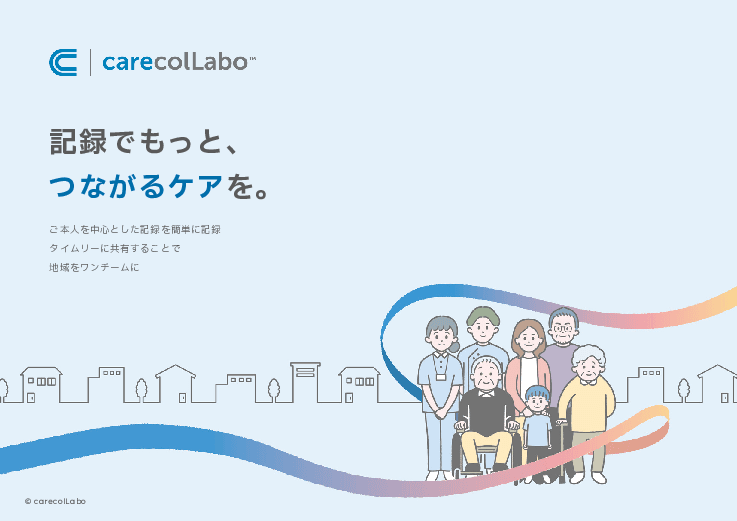 carecolLabo™

記録でもっと、
つながるケアを。

ご本人を中心とした記録を簡単に記録
タイムリーに共有することで
地域をワンチームに

© carecolLabo